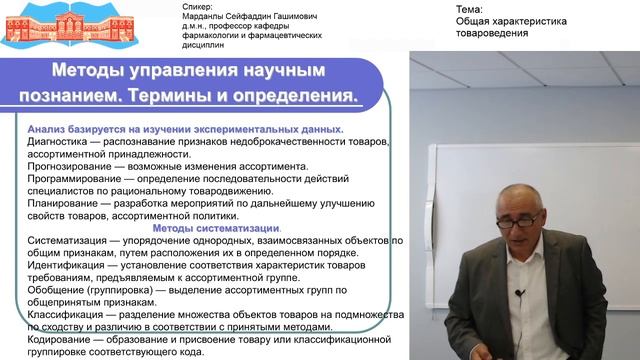 Спикер:
Марданлы Сейфаддин Гашимович
д.м.н., профессор кафедры
фармакологии и фармацевтических
дисциплин

Тема:
Общая характеристика
товароведения

Методы управления научным познанием. Термины и определения.

Анализ базируется на изучении экспериментальных данных.
Диагностика — распознавание признаков недоброкачественности товаров, ассортиментной принадлежности.
Прогнозирование — возможные изменения ассортимента.
Программирование — определение последовательности действий специалистов по рациональному товародвижению.
Планирование — разработка мероприятий по дальнейшему улучшению свойств товаров, ассортиментной политики.

Методы систематизации.
Систематизация — упорядочение однородных, взаимосвязанных объектов по общим признакам, путем расположения их в определенном порядке.
Идентификация — установление соответствия характеристик товаров требованиям, предъявляемым к ассортиментной группе.
Обобщение (группировка) — выделение ассортиментных групп по общепринятым признакам.
Классификация — разделение множества объектов товаров на подмножества по сходству и различию в соответствии с принятыми методами.
Кодирование — образование и присвоение товару или классификационной группировке соответствующего кода.